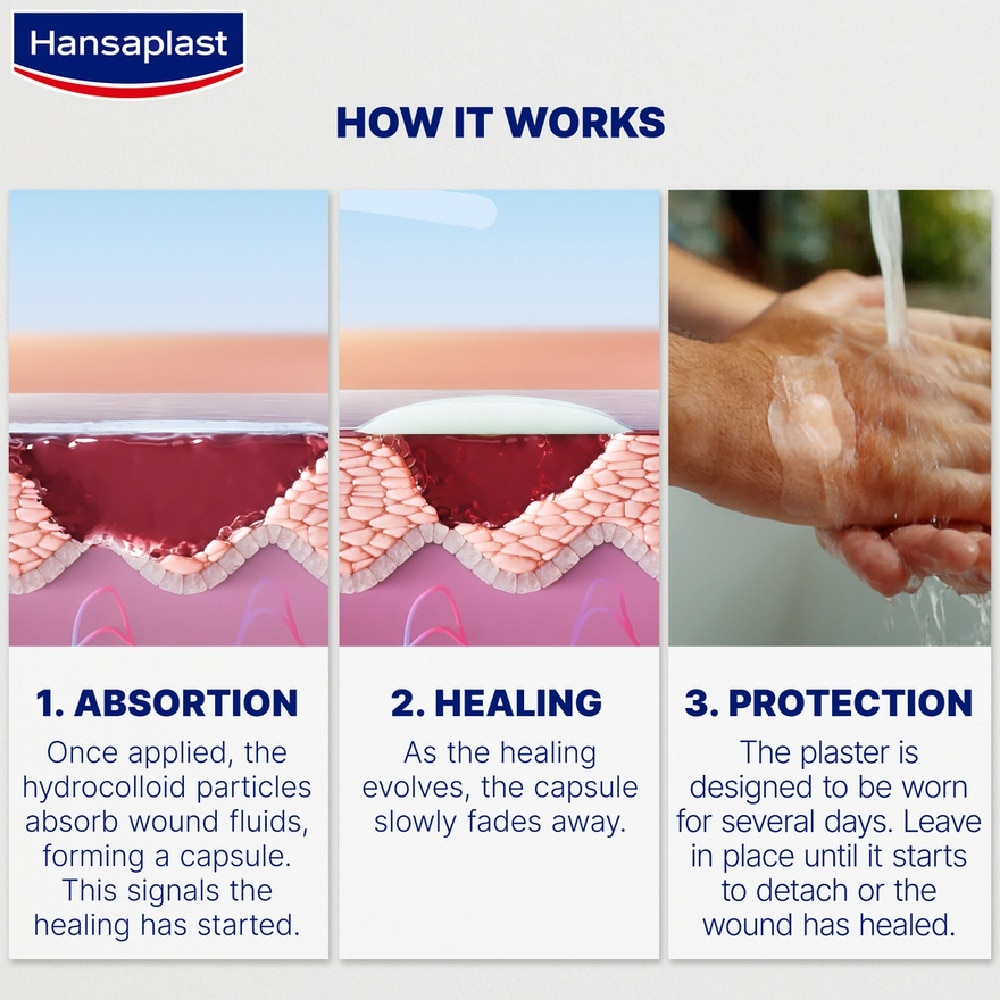 Hansaplast

HOW IT WORKS

1. ABSORTION

Once applied, the hydrocolloid particles absorb wound fluids, forming a capsule. This signals the healing has started.

2. HEALING

As the healing evolves, the capsule slowly fades away.

3. PROTECTION

The plaster is designed to be worn for several days. Leave in place until it starts to detach or the wound has healed.